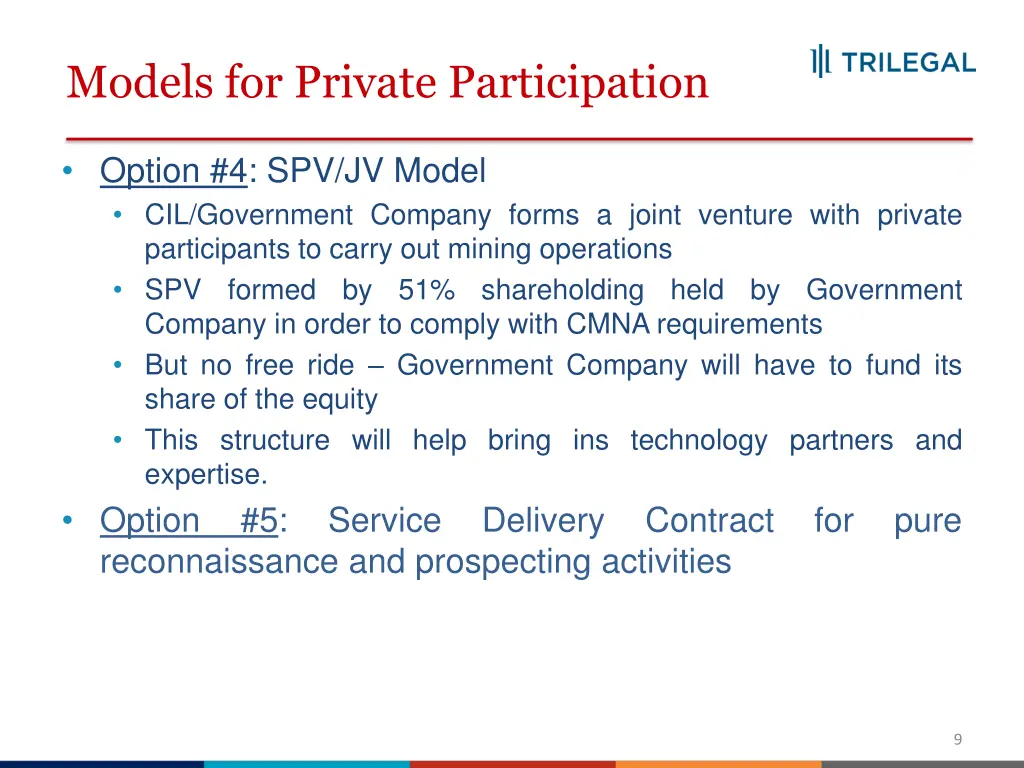 Models for Private Participation

TRILEGAL

• Option #4: SPV/JV Model
  • CIL/Government Company forms a joint venture with private participants to carry out mining operations
  • SPV formed by 51% shareholding held by Government Company in order to comply with CMNA requirements
  • But no free ride – Government Company will have to fund its share of the equity
  • This structure will help bring ins technology partners and expertise.
• Option #5: Service Delivery Contract for pure reconnaissance and prospecting activities

9